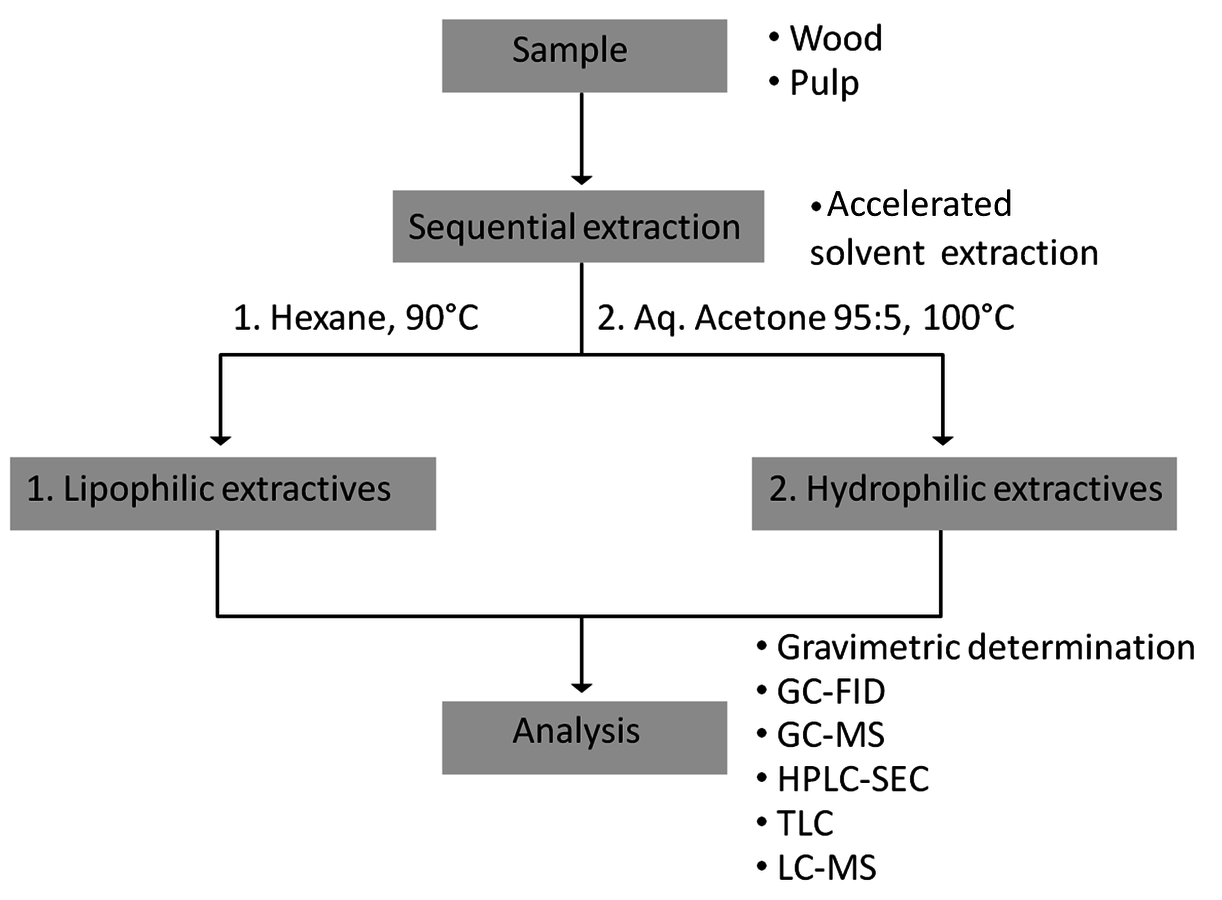 Sample

• Wood
• Pulp

Sequential extraction

• Accelerated solvent extraction

1. Hexane, 90°C

2. Aq. Acetone 95:5, 100°C

1. Lipophilic extractives

2. Hydrophilic extractives

Analysis

• Gravimetric determination
• GC-FID
• GC-MS
• HPLC-SEC
• TLC
• LC-MS